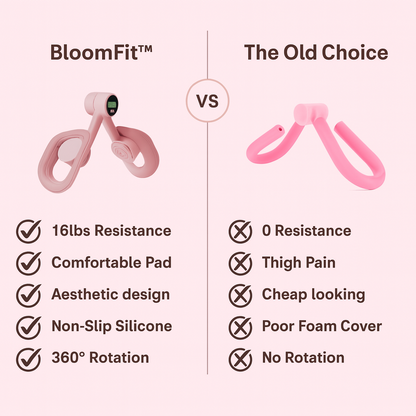 BloomFit™

16lbs Resistance
Comfortable Pad
Aesthetic design
Non-Slip Silicone
360° Rotation

VS

The Old Choice

0 Resistance
Thigh Pain
Cheap looking
Poor Foam Cover
No Rotation